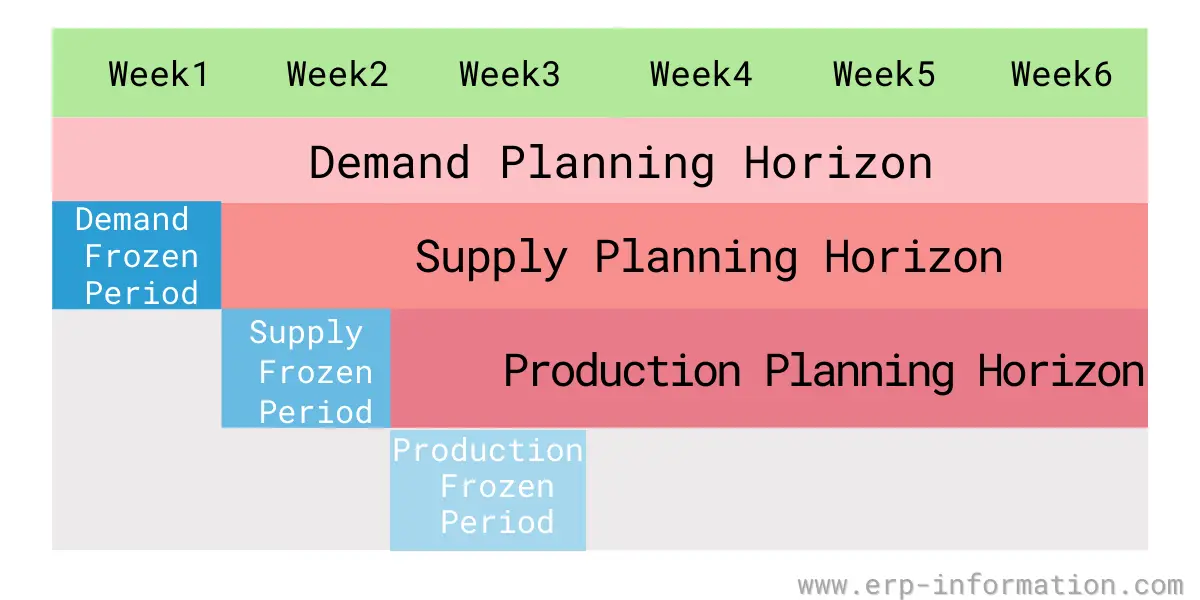 Week1 Week2 Week3 Week4 Week5 Week6

Demand Planning Horizon

Demand Frozen Period

Supply Planning Horizon

Supply Frozen Period

Production Planning Horizon

Production Frozen Period

www.erp-information.com